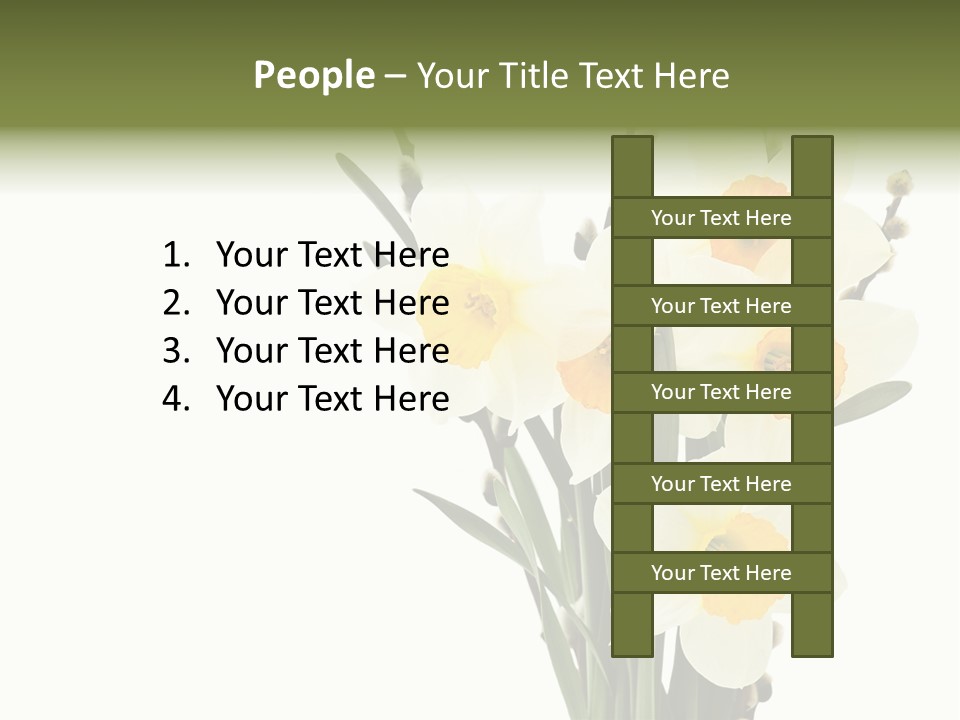 People – Your Title Text Here

1. Your Text Here
2. Your Text Here
3. Your Text Here
4. Your Text Here

Your Text Here

Your Text Here

Your Text Here

Your Text Here

Your Text Here